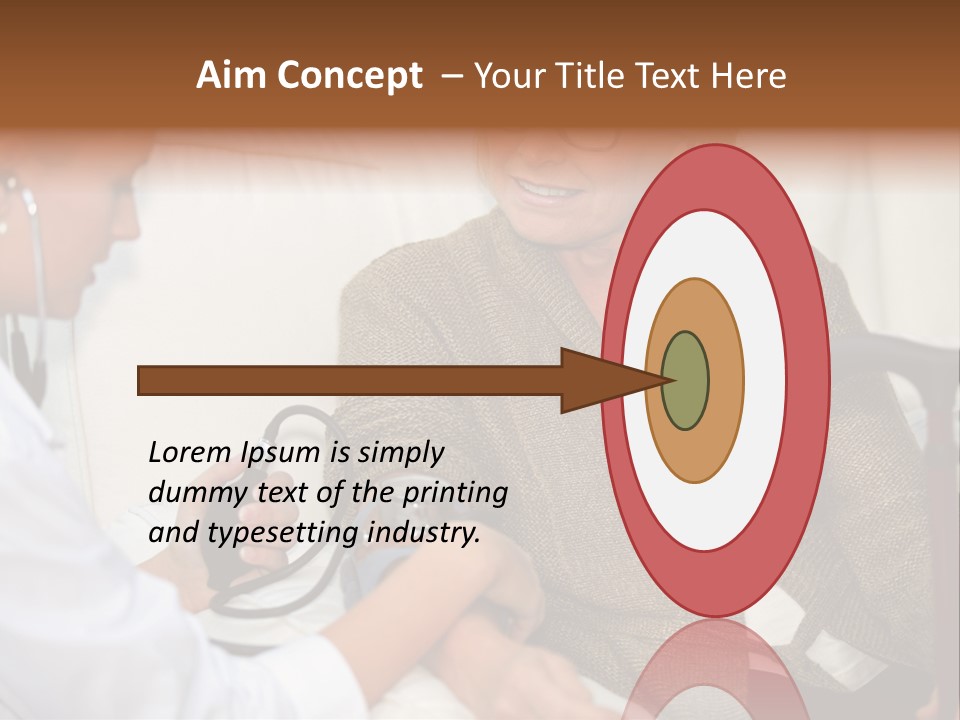 Aim Concept – Your Title Text Here

Lorem Ipsum is simply dummy text of the printing and typesetting industry.